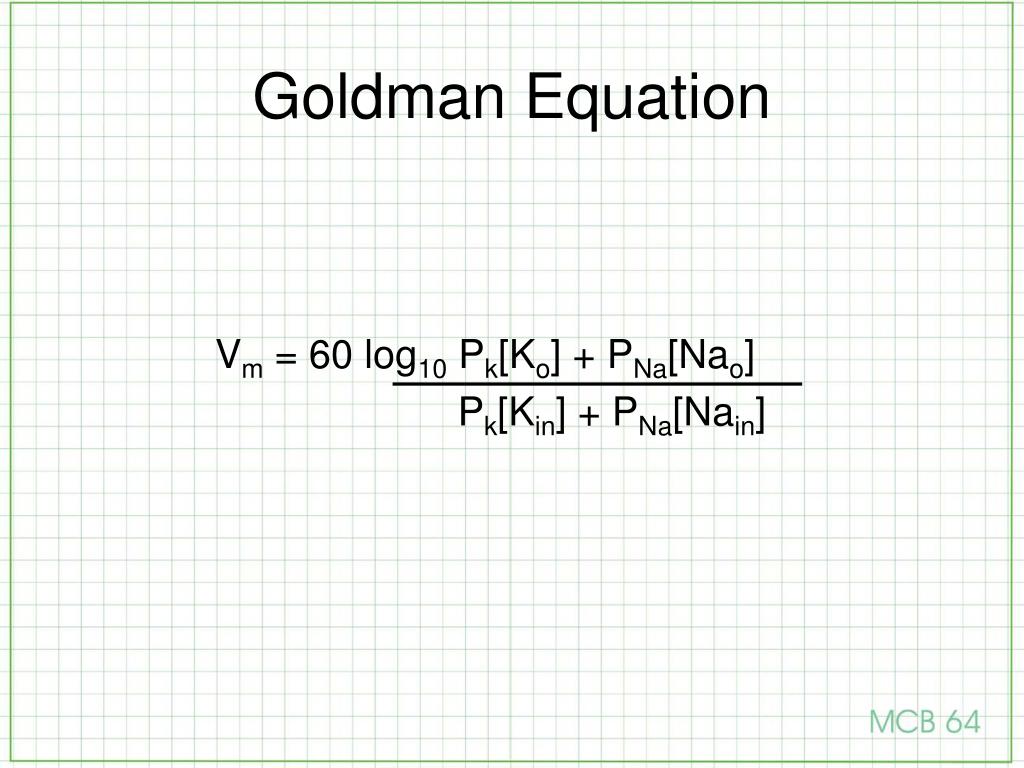 Goldman Equation

$V_m = 60 \log_{10} \frac{P_k[K_o] + P_{Na}[Na_o]}{P_k[K_{in}] + P_{Na}[Na_{in}]}$

MCB 64